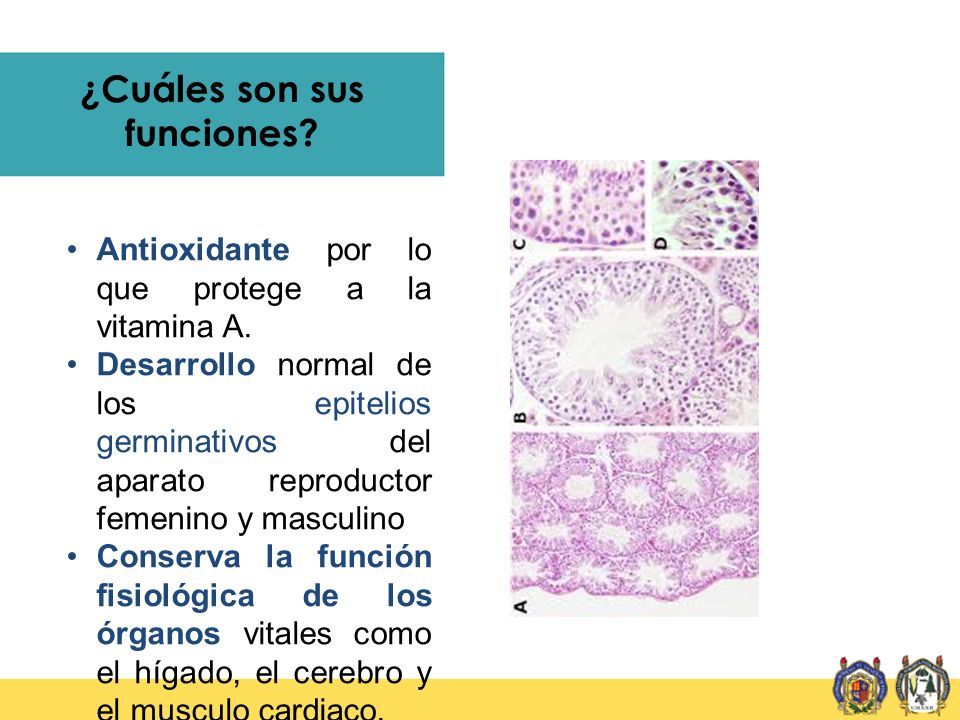 ¿Cuáles son sus funciones?

• Antioxidante por lo que protege a la vitamina A.
• Desarrollo normal de los epitelios germinativos del aparato reproductor femenino y masculino
• Conserva la función fisiológica de los órganos vitales como el hígado, el cerebro y el musculo cardiaco.

C
D
B
A

UMSNH